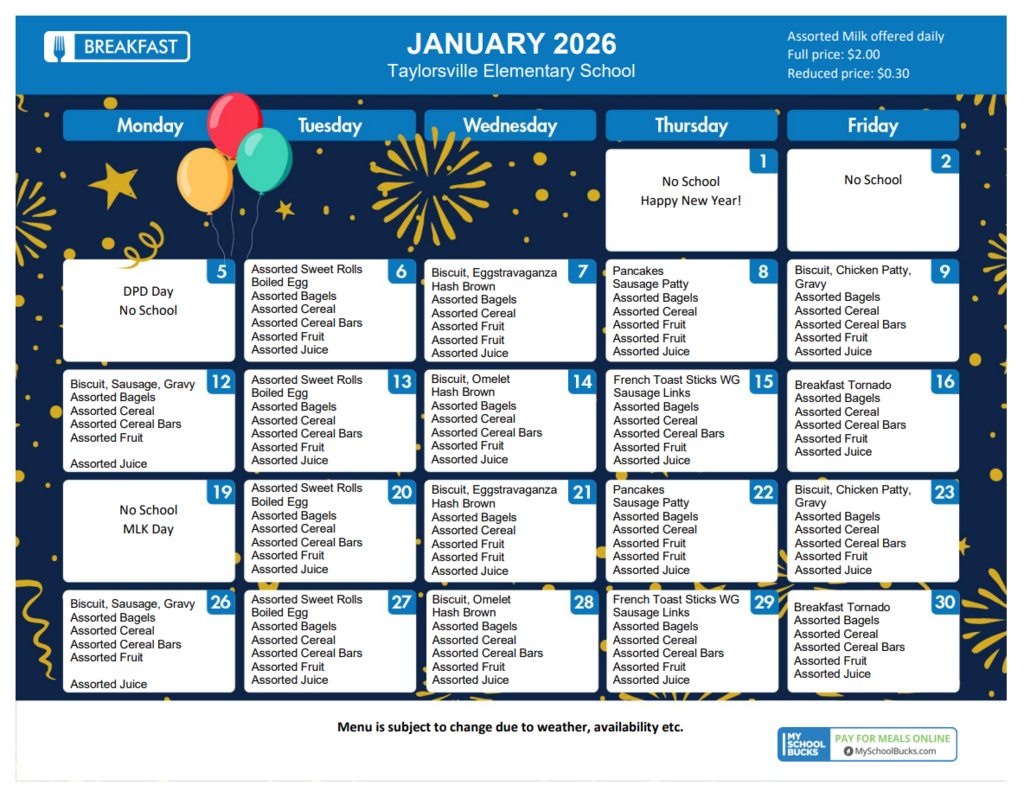 BREAKFAST

JANUARY 2026
Taylorsville Elementary School

Assorted Milk offered daily
Full price: $2.00
Reduced price: $0.30

| Monday | Tuesday | Wednesday | Thursday | Friday |
|---|---|---|---|---|
| | | | 1 No School Happy New Year! | 2 No School |
| 5 DPD Day No School | 6 Assorted Sweet Rolls Boiled Egg Assorted Bagels Assorted Cereal Assorted Cereal Bars Assorted Fruit Assorted Juice | 7 Biscuit, Eggstravaganza Hash Brown Assorted Bagels Assorted Cereal Assorted Fruit Assorted Fruit Assorted Juice | 8 Pancakes Sausage Patty Assorted Bagels Assorted Cereal Assorted Fruit Assorted Fruit Assorted Juice | 9 Biscuit, Chicken Patty, Gravy Assorted Bagels Assorted Cereal Assorted Cereal Bars Assorted Fruit Assorted Juice |
| 12 Biscuit, Sausage, Gravy Assorted Bagels Assorted Cereal Assorted Cereal Bars Assorted Fruit Assorted Juice | 13 Assorted Sweet Rolls Boiled Egg Assorted Bagels Assorted Cereal Assorted Cereal Bars Assorted Fruit Assorted Juice | 14 Biscuit, Omelet Hash Brown Assorted Bagels Assorted Cereal Assorted Cereal Bars Assorted Fruit Assorted Juice | 15 French Toast Sticks WG Sausage Links Assorted Bagels Assorted Cereal Assorted Cereal Bars Assorted Fruit Assorted Juice | 16 Breakfast Tornado Assorted Bagels Assorted Cereal Assorted Cereal Bars Assorted Fruit Assorted Juice |
| 19 No School MLK Day | 20 Assorted Sweet Rolls Boiled Egg Assorted Bagels Assorted Cereal Assorted Cereal Bars Assorted Fruit Assorted Juice | 21 Biscuit, Eggstravaganza Hash Brown Assorted Bagels Assorted Cereal Assorted Fruit Assorted Fruit Assorted Juice | 22 Pancakes Sausage Patty Assorted Bagels Assorted Cereal Assorted Fruit Assorted Fruit Assorted Juice | 23 Biscuit, Chicken Patty, Gravy Assorted Bagels Assorted Cereal Assorted Cereal Bars Assorted Fruit Assorted Juice |
| 26 Biscuit, Sausage, Gravy Assorted Bagels Assorted Cereal Assorted Cereal Bars Assorted Fruit Assorted Juice | 27 Assorted Sweet Rolls Boiled Egg Assorted Bagels Assorted Cereal Assorted Cereal Bars Assorted Fruit Assorted Juice | 28 Biscuit, Omelet Hash Brown Assorted Bagels Assorted Cereal Assorted Cereal Bars Assorted Fruit Assorted Juice | 29 French Toast Sticks WG Sausage Links Assorted Bagels Assorted Cereal Assorted Cereal Bars Assorted Fruit Assorted Juice | 30 Breakfast Tornado Assorted Bagels Assorted Cereal Assorted Cereal Bars Assorted Fruit Assorted Juice |

Menu is subject to change due to weather, availability etc.

MY SCHOOL BUCKS PAY FOR MEALS ONLINE MySchoolBucks.com